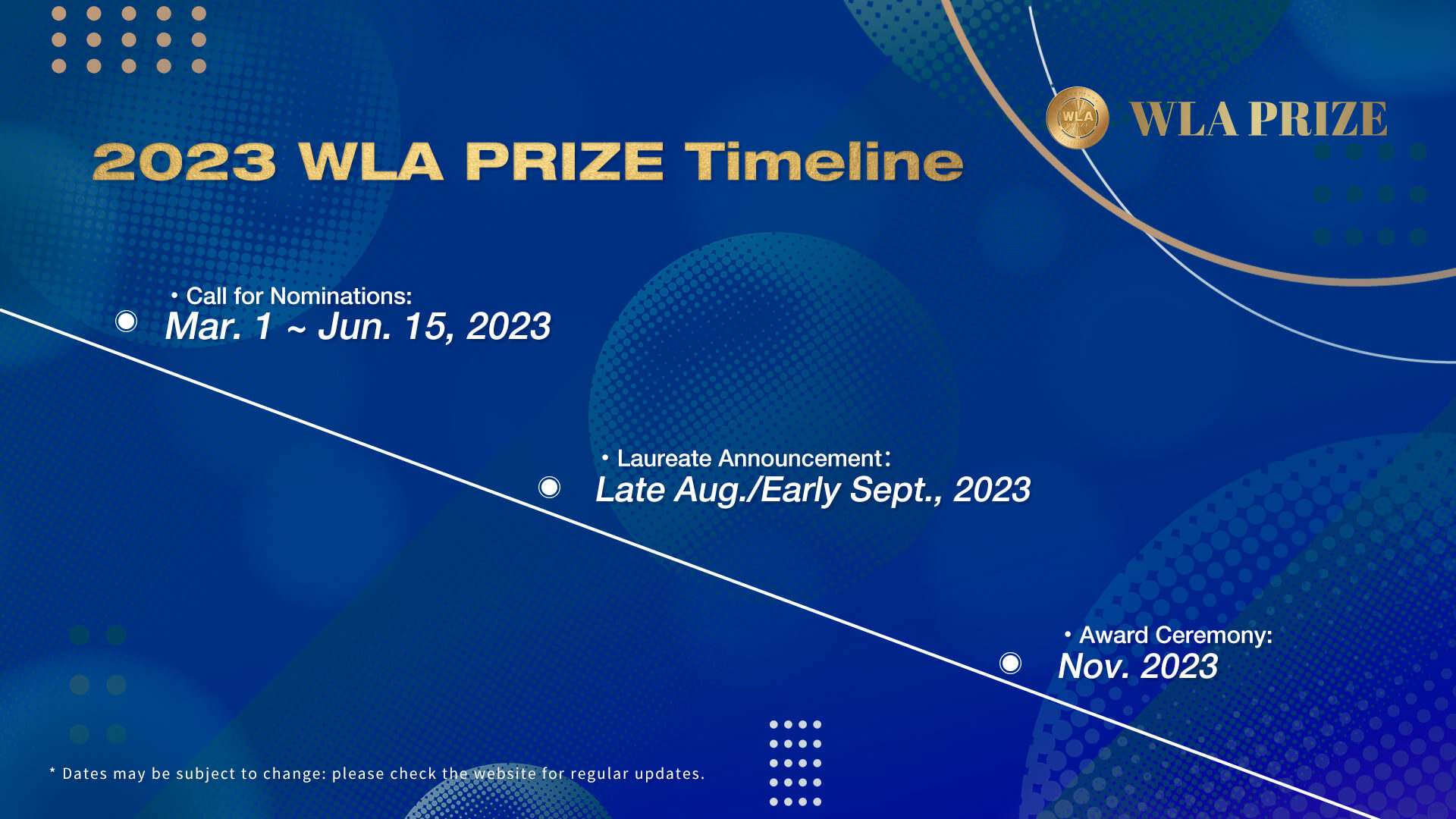 WLA
WLA PRIZE

2023 WLA PRIZE Timeline

• Call for Nominations:
Mar. 1 ~ Jun. 15, 2023

• Laureate Announcement:
Late Aug./Early Sept., 2023

• Award Ceremony:
Nov. 2023

* Dates may be subject to change: please check the website for regular updates.